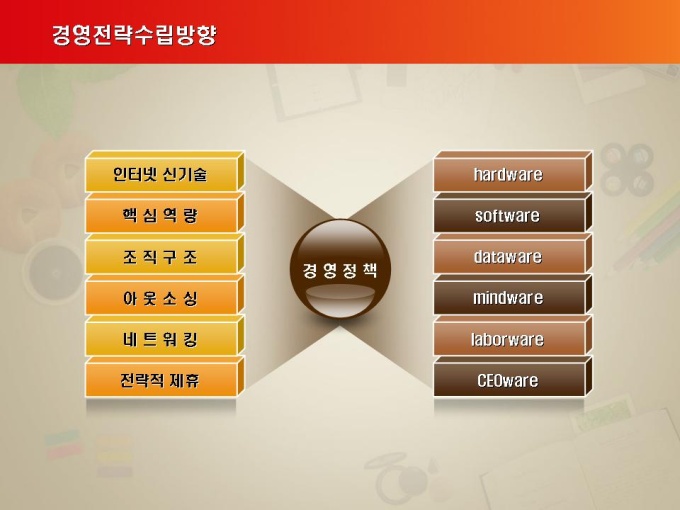 경영전략수립방향

인터넷 신기술
핵 심 역 량
조 직 구 조
아 웃 소 싱
네 트 워 킹
전략적 제휴

경 영 정 책

hardware
software
dataware
mindware
laborware
CEOware